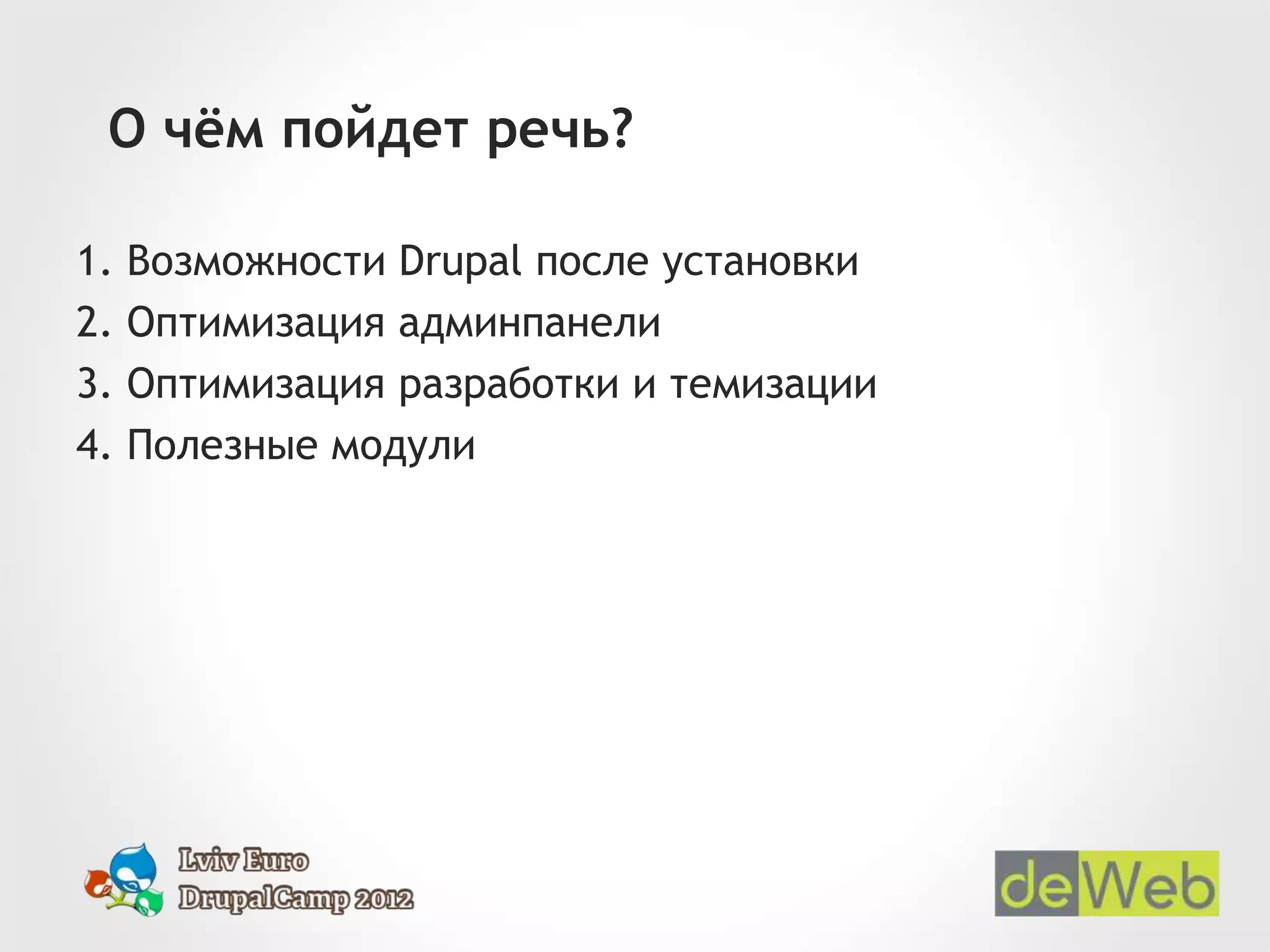 О чём пойдет речь?

1. Возможности Drupal после установки
2. Оптимизация админпанели
3. Оптимизация разработки и темизации
4. Полезные модули

Lviv Euro
DrupalCamp 2012

deWeb